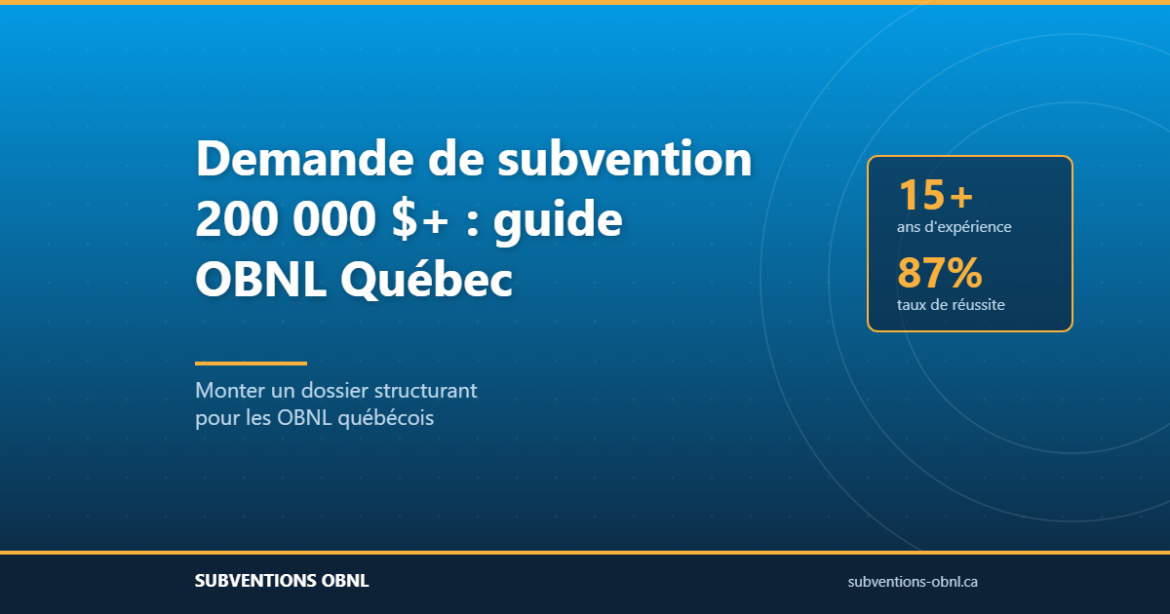 Demande de subvention 200 000 $+ : guide OBNL Québec

Monter un dossier structurant pour les OBNL québécois

15+
ans d'expérience

87%
taux de réussite

SUBVENTIONS OBNL

subventions-obnl.ca